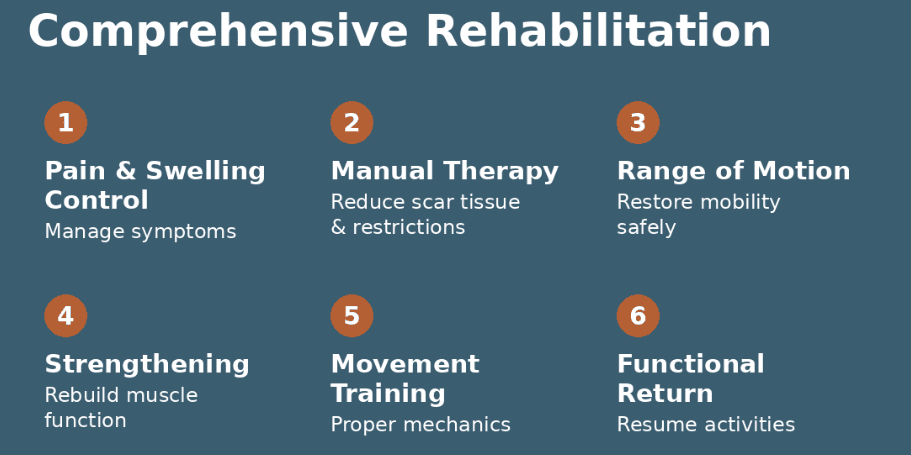 Comprehensive Rehabilitation

1
Pain & Swelling Control
Manage symptoms

2
Manual Therapy
Reduce scar tissue & restrictions

3
Range of Motion
Restore mobility safely

4
Strengthening
Rebuild muscle function

5
Movement Training
Proper mechanics

6
Functional Return
Resume activities